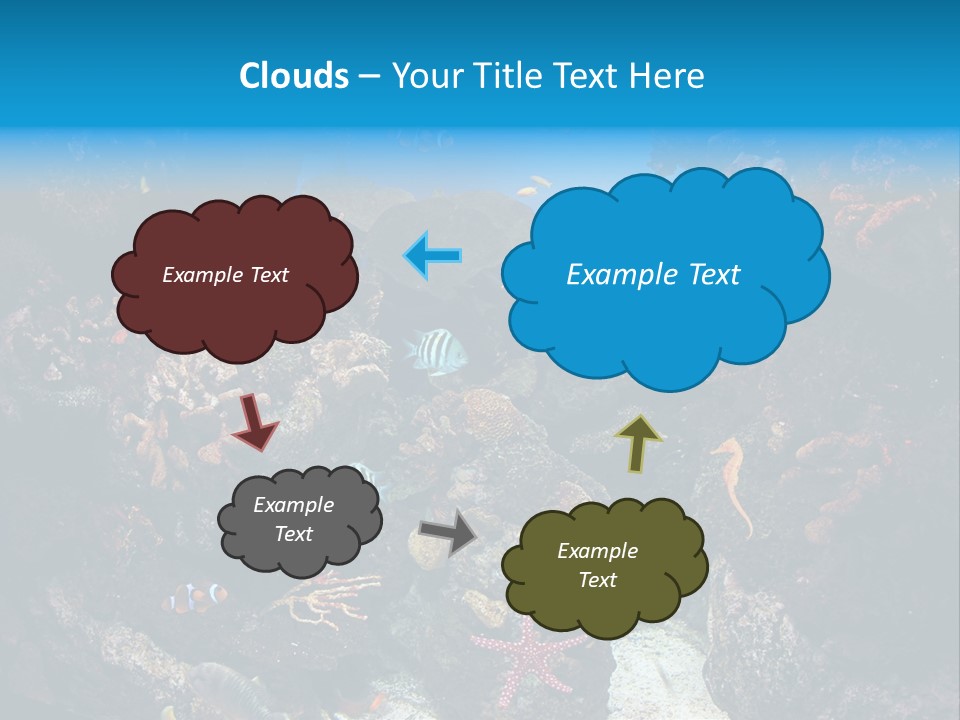 Clouds – Your Title Text Here

Example Text

Example Text

Example Text

Example Text